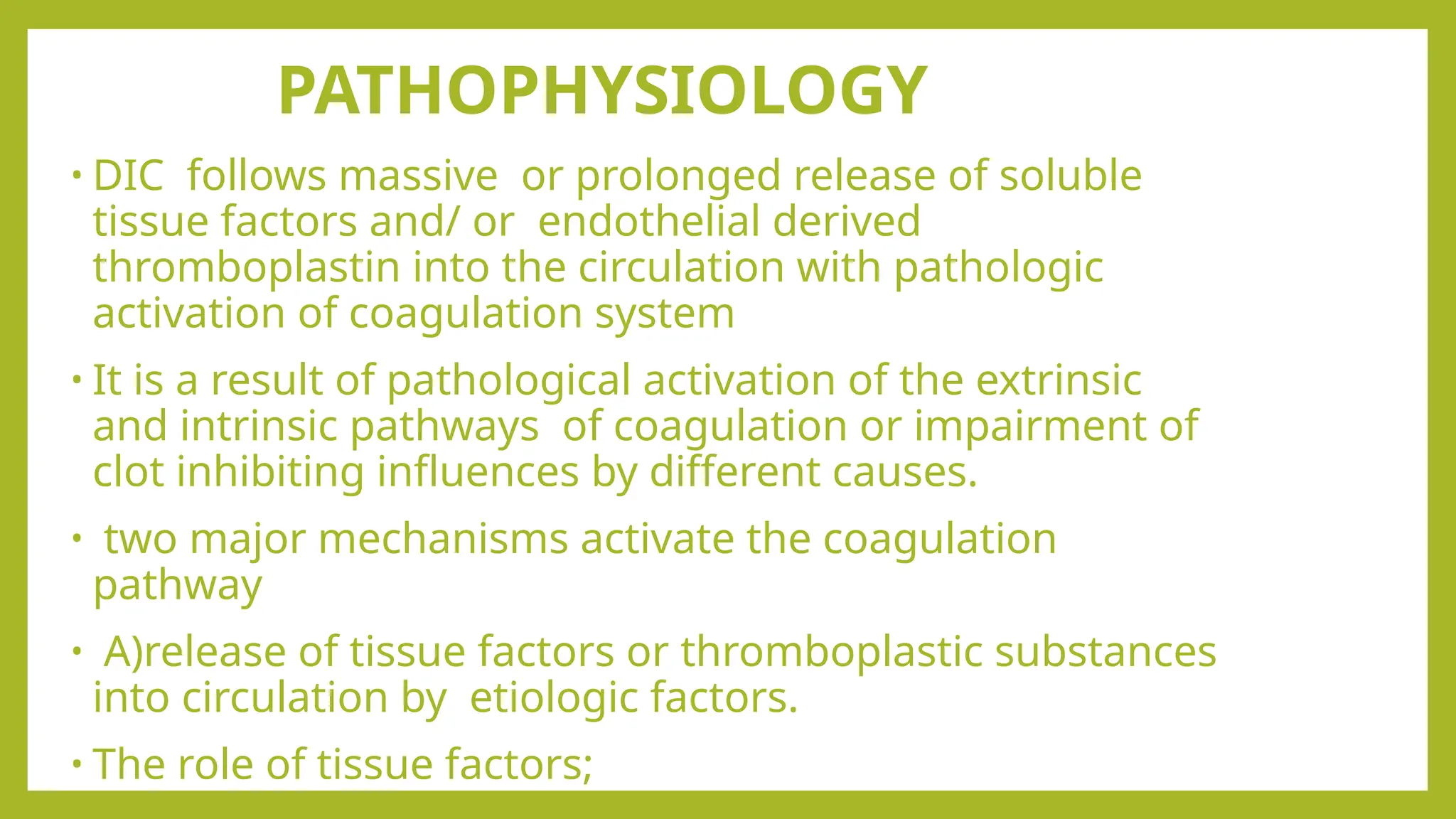 PATHOPHYSIOLOGY

• DIC follows massive or prolonged release of soluble tissue factors and/ or endothelial derived thromboplastin into the circulation with pathologic activation of coagulation system

• It is a result of pathological activation of the extrinsic and intrinsic pathways of coagulation or impairment of clot inhibiting influences by different causes.

• two major mechanisms activate the coagulation pathway

• A)release of tissue factors or thromboplastic substances into circulation by etiologic factors.

• The role of tissue factors;